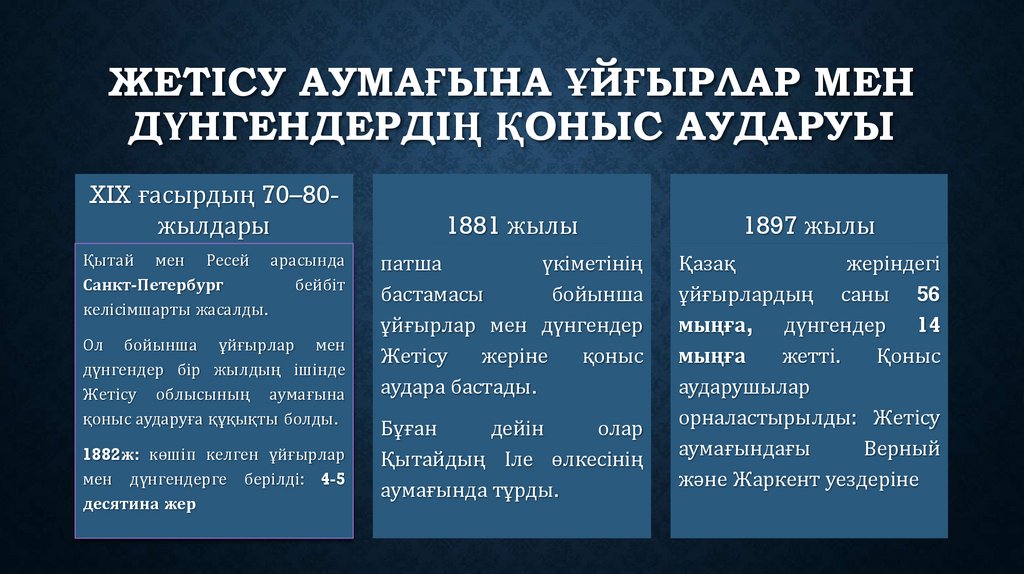 ЖЕТІСУ АУМАҒЫНА ҰЙҒЫРЛАР МЕН ДҮНГЕНДЕРДІҢ ҚОНЫС АУДАРУЫ

XIX ғасырдың 70–80-жылдары

Қытай мен Ресей арасында Санкт-Петербург бейбіт келісімшарты жасалды.

Ол бойынша ұйғырлар мен дүнгендер бір жылдың ішінде Жетісу облысының аумағына қоныс аударуға құқықты болды.

1882ж: көшіп келген ұйғырлар мен дүнгендерге берілді: 4-5 десятина жер

1881 жылы

патша үкіметінің бастамасы бойынша ұйғырлар мен дүнгендер Жетісу жеріне қоныс аудара бастады.

Бұған дейін олар Қытайдың Іле өлкесінің аумағында тұрды.

1897 жылы

Қазақ жеріндегі ұйғырлардың саны 56 мыңға, дүнгендер 14 мыңға жетті. Қоныс аударушылар орналастырылды: Жетісу аумағындағы Верный және Жаркент уездеріне